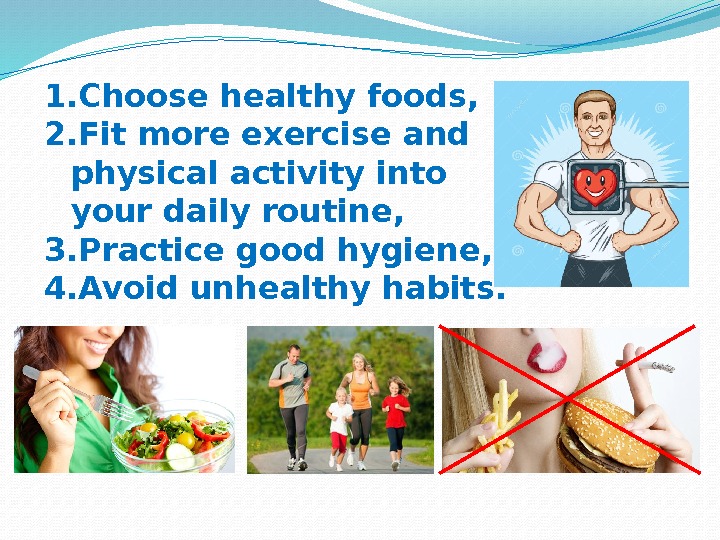 1.Choose healthy foods,
2.Fit more exercise and physical activity into your daily routine,
3.Practice good hygiene,
4.Avoid unhealthy habits.